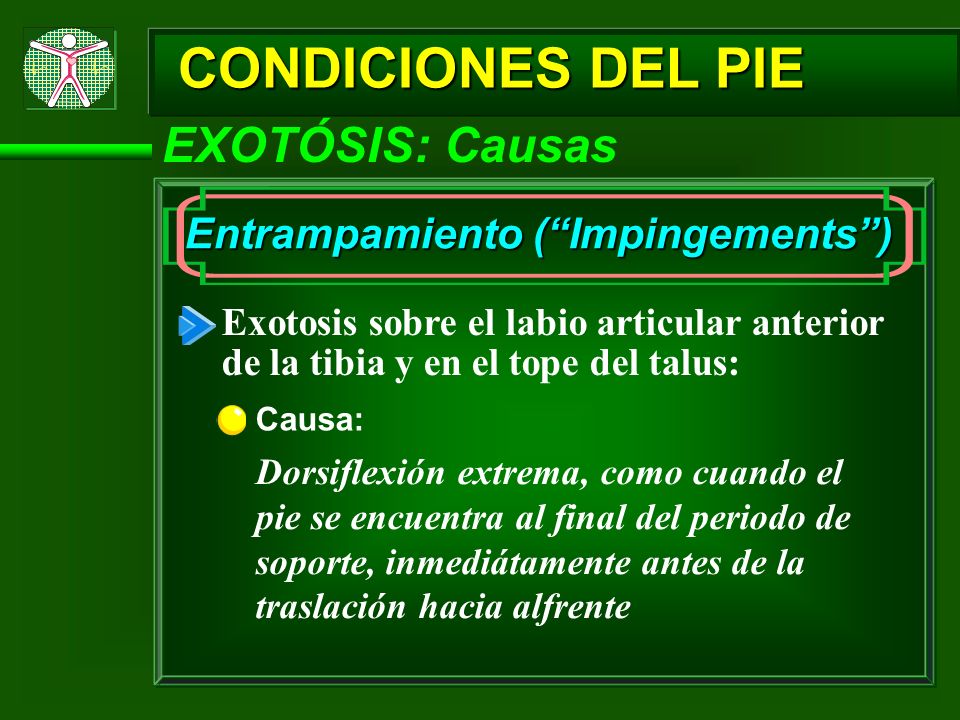 CONDICIONES DEL PIE

EXOTÓSIS: Causas

Entrampamiento (“Impingements”)

Exotosis sobre el labio articular anterior de la tibia y en el tope del talus:

Causa:

Dorsiflexión extrema, como cuando el pie se encuentra al final del periodo de soporte, inmediátamente antes de la traslación hacia alfrente